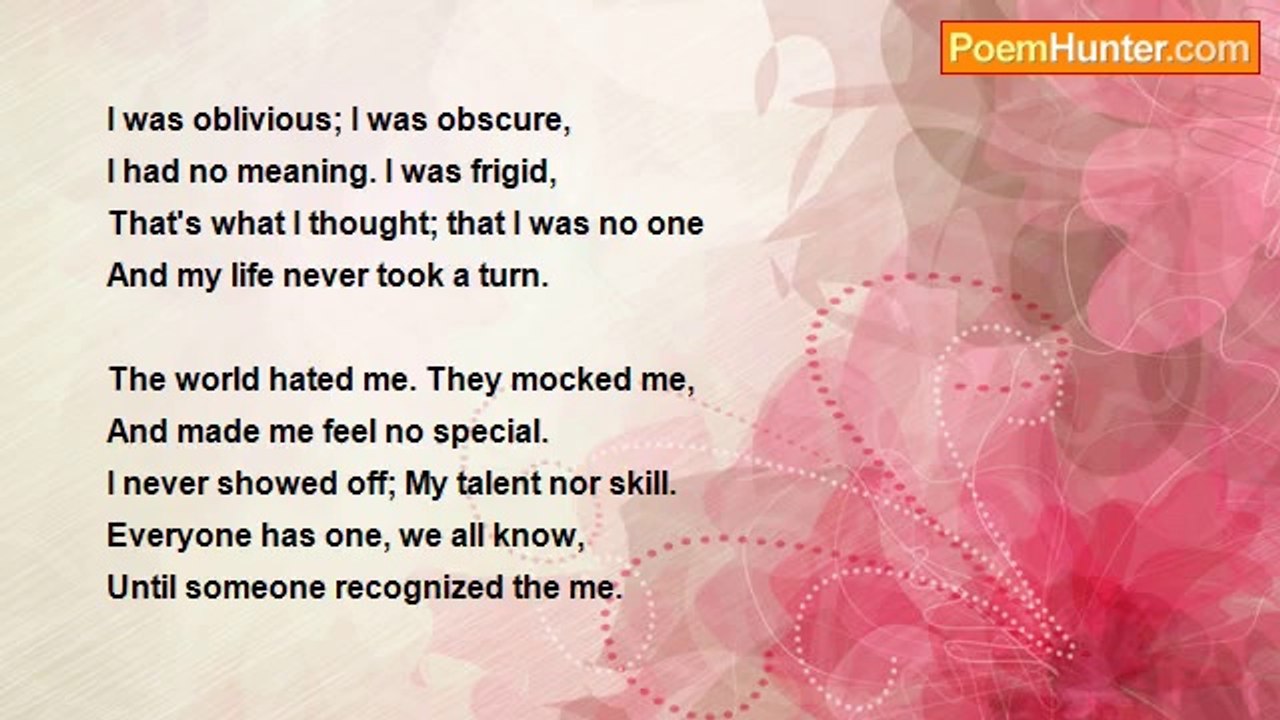 PoemHunter.com

I was oblivious; I was obscure,
I had no meaning. I was frigid,
That's what I thought; that I was no one
And my life never took a turn.

The world hated me. They mocked me,
And made me feel no special.
I never showed off; My talent nor skill.
Everyone has one, we all know,
Until someone recognized the me.